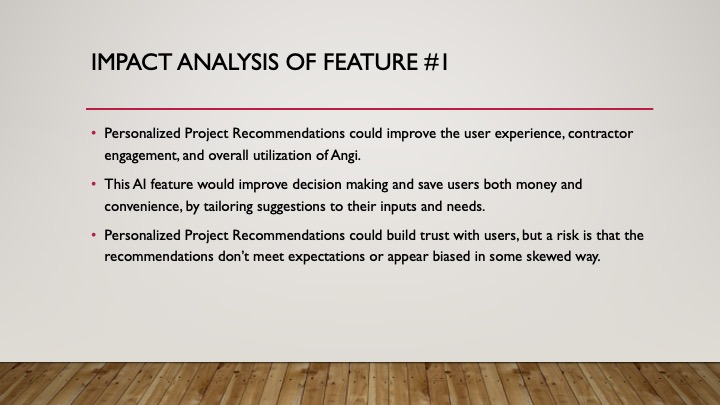 IMPACT ANALYSIS OF FEATURE #1

• Personalized Project Recommendations could improve the user experience, contractor engagement, and overall utilization of Angi.

• This AI feature would improve decision making and save users both money and convenience, by tailoring suggestions to their inputs and needs.

• Personalized Project Recommendations could build trust with users, but a risk is that the recommendations don't meet expectations or appear biased in some skewed way.